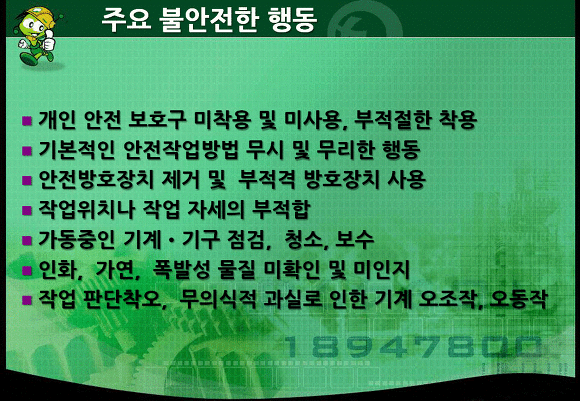 주요 불안전한 행동

■ 개인 안전 보호구 미착용 및 미사용, 부적절한 착용
■ 기본적인 안전작업방법 무시 및 무리한 행동
■ 안전방호장치 제거 및 부적격 방호장치 사용
■ 작업위치나 작업 자세의 부적합
■ 가동중인 기계 · 기구 점검, 청소, 보수
■ 인화, 가연, 폭발성 물질 미확인 및 미인지
■ 작업 판단착오, 무의식적 과실로 인한 기계 오조작, 오동작

18947800